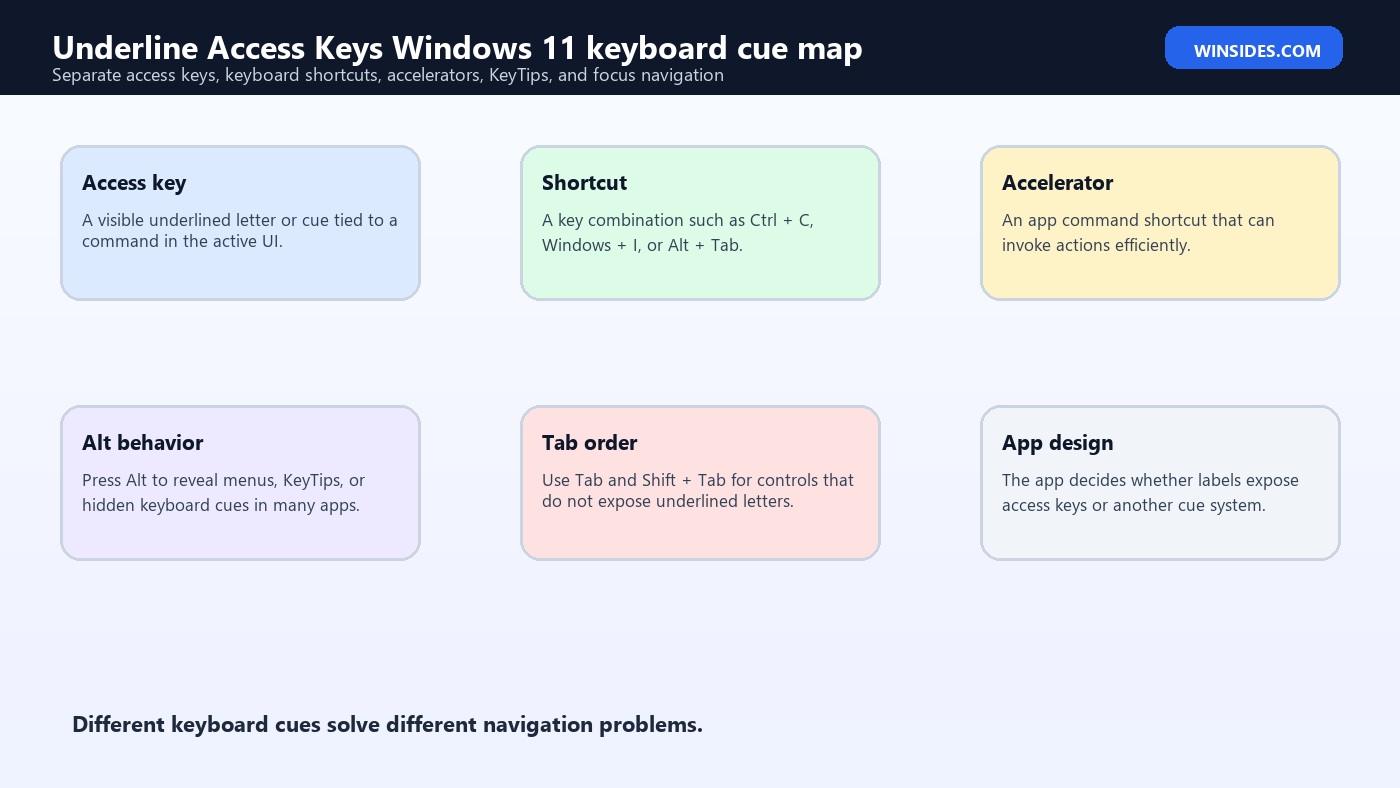 Underline Access Keys Windows 11 keyboard cue map
Separate access keys, keyboard shortcuts, accelerators, KeyTips, and focus navigation

WINSIDES.COM

Access key
A visible underlined letter or cue tied to a command in the active UI.

Shortcut
A key combination such as Ctrl + C, Windows + I, or Alt + Tab.

Accelerator
An app command shortcut that can invoke actions efficiently.

Alt behavior
Press Alt to reveal menus, KeyTips, or hidden keyboard cues in many apps.

Tab order
Use Tab and Shift + Tab for controls that do not expose underlined letters.

App design
The app decides whether labels expose access keys or another cue system.

Different keyboard cues solve different navigation problems.